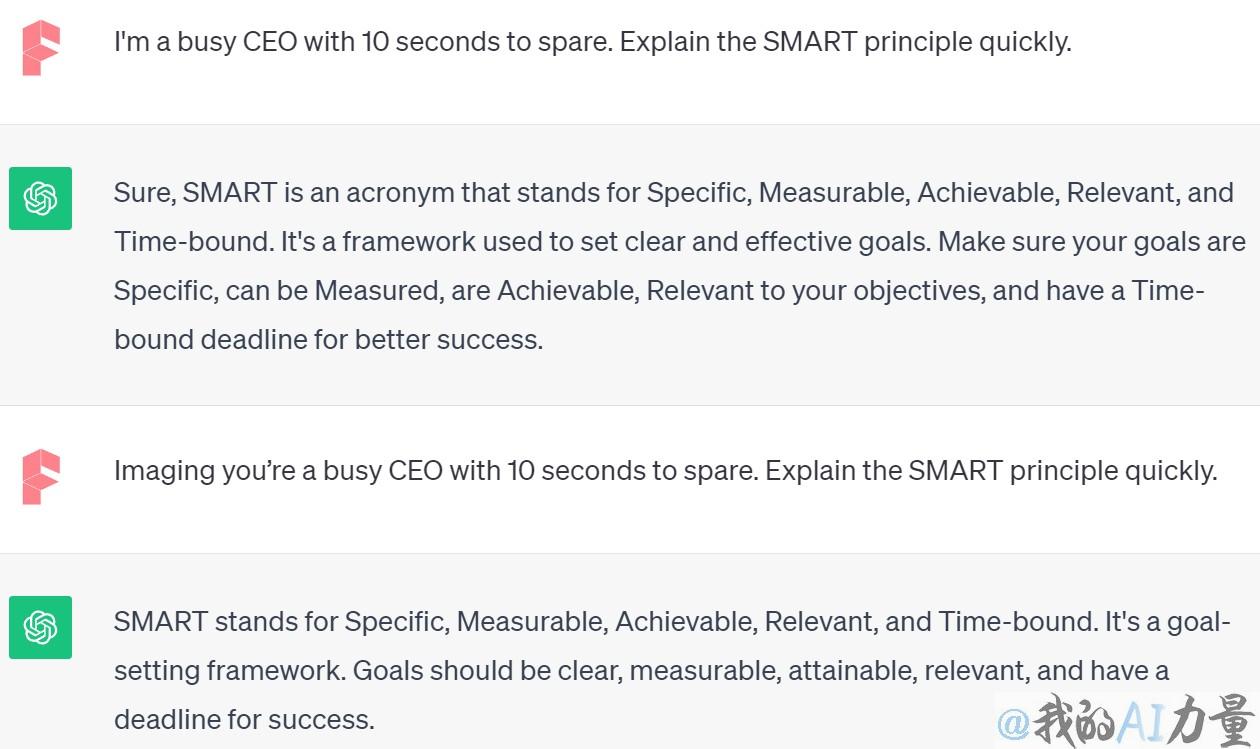 I'm a busy CEO with 10 seconds to spare. Explain the SMART principle quickly.

Sure, SMART is an acronym that stands for Specific, Measurable, Achievable, Relevant, and Time-bound. It's a framework used to set clear and effective goals. Make sure your goals are Specific, can be Measured, are Achievable, Relevant to your objectives, and have a Time-bound deadline for better success.

Imaging you're a busy CEO with 10 seconds to spare. Explain the SMART principle quickly.

SMART stands for Specific, Measurable, Achievable, Relevant, and Time-bound. It's a goal-setting framework. Goals should be clear, measurable, attainable, relevant, and have a deadline for success.

@我的AI力量